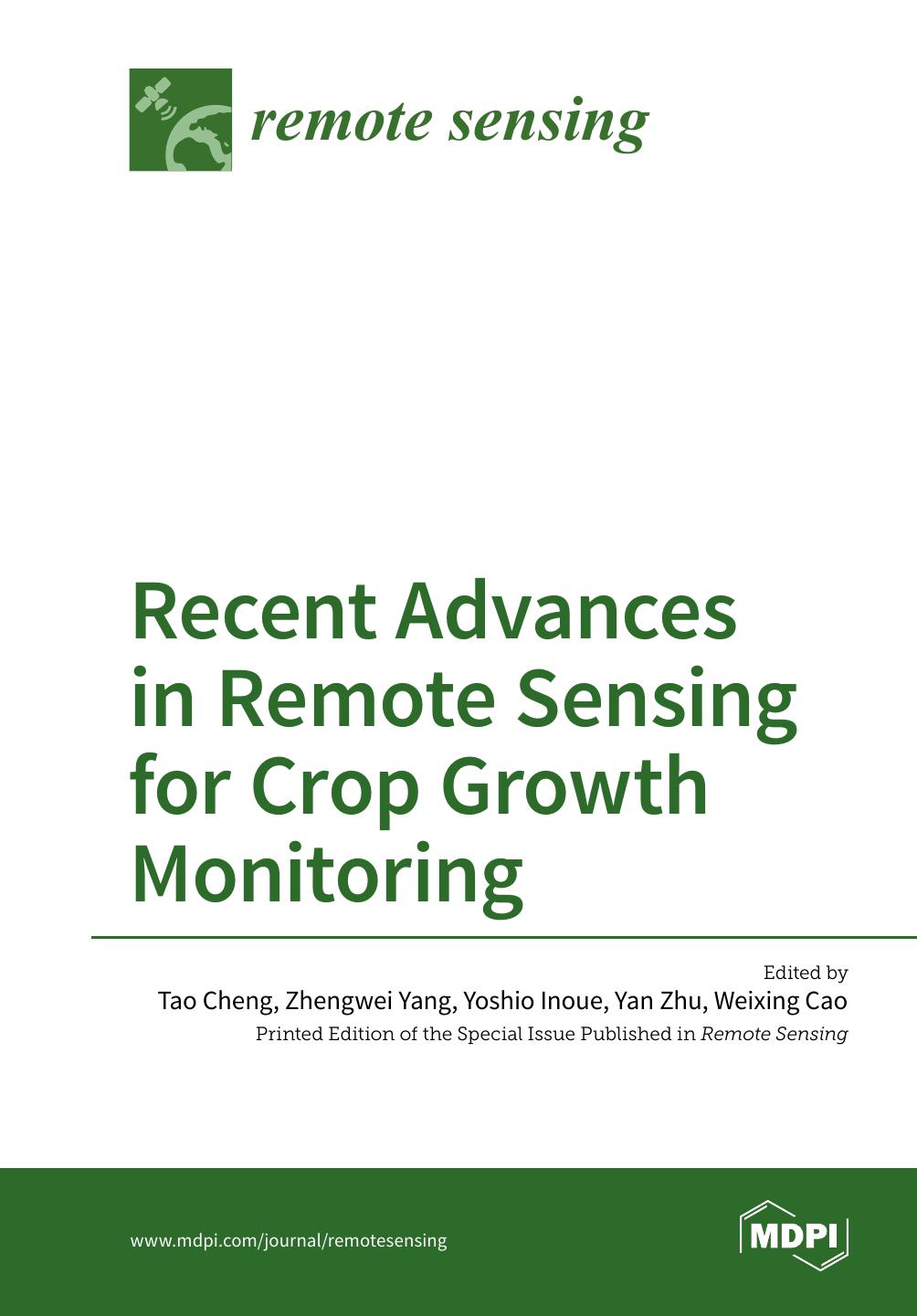 remote sensing

Recent Advances in Remote Sensing for Crop Growth Monitoring

Edited by
Tao Cheng, Zhengwei Yang, Yoshio Inoue, Yan Zhu, Weixing Cao
Printed Edition of the Special Issue Published in Remote Sensing

www.mdpi.com/journal/remotesensing

MDPI